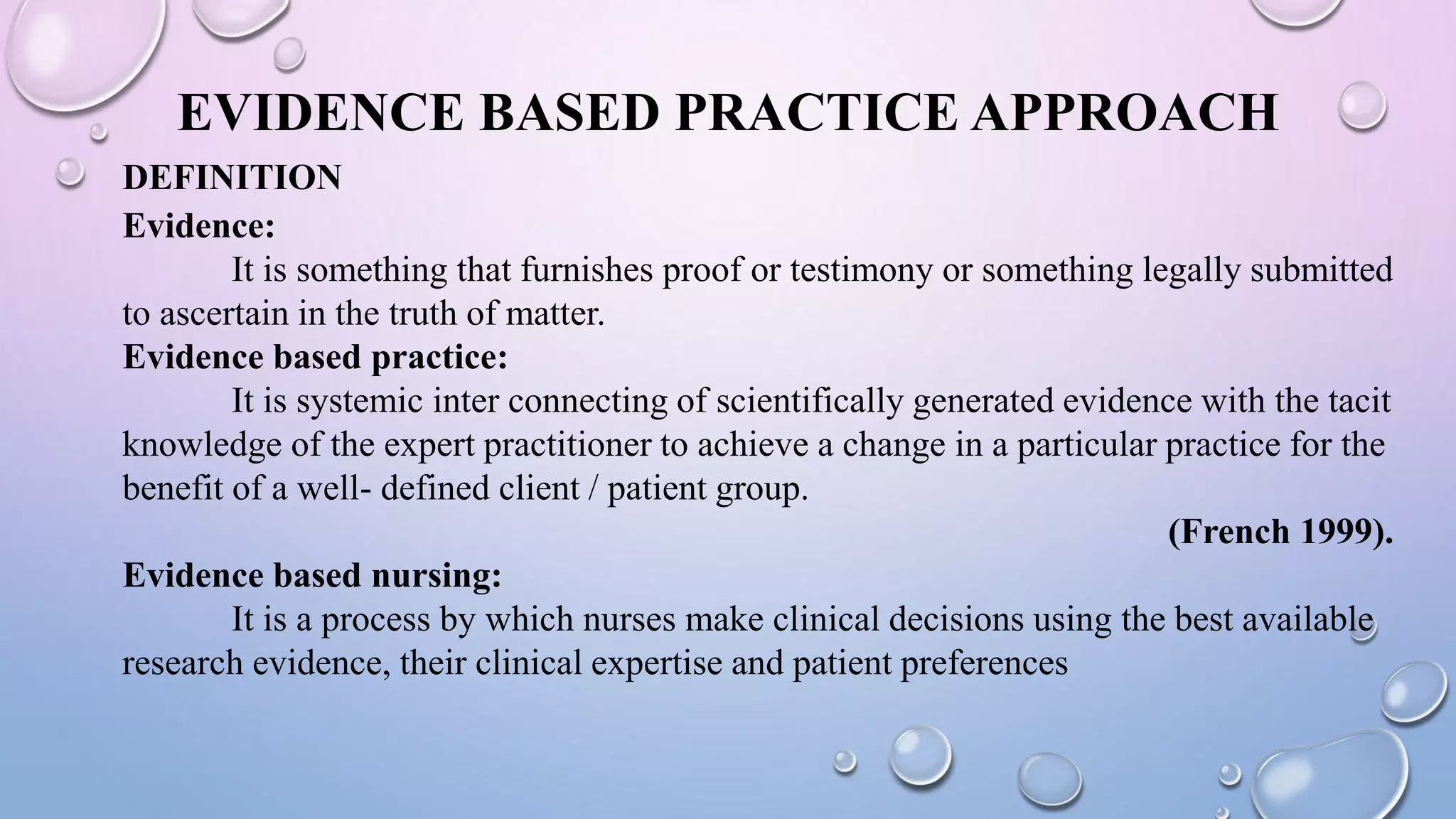 EVIDENCE BASED PRACTICE APPROACH

DEFINITION

Evidence:

It is something that furnishes proof or testimony or something legally submitted to ascertain in the truth of matter.

Evidence based practice:

It is systemic inter connecting of scientifically generated evidence with the tacit knowledge of the expert practitioner to achieve a change in a particular practice for the benefit of a well- defined client / patient group.

(French 1999).

Evidence based nursing:

It is a process by which nurses make clinical decisions using the best available research evidence, their clinical expertise and patient preferences